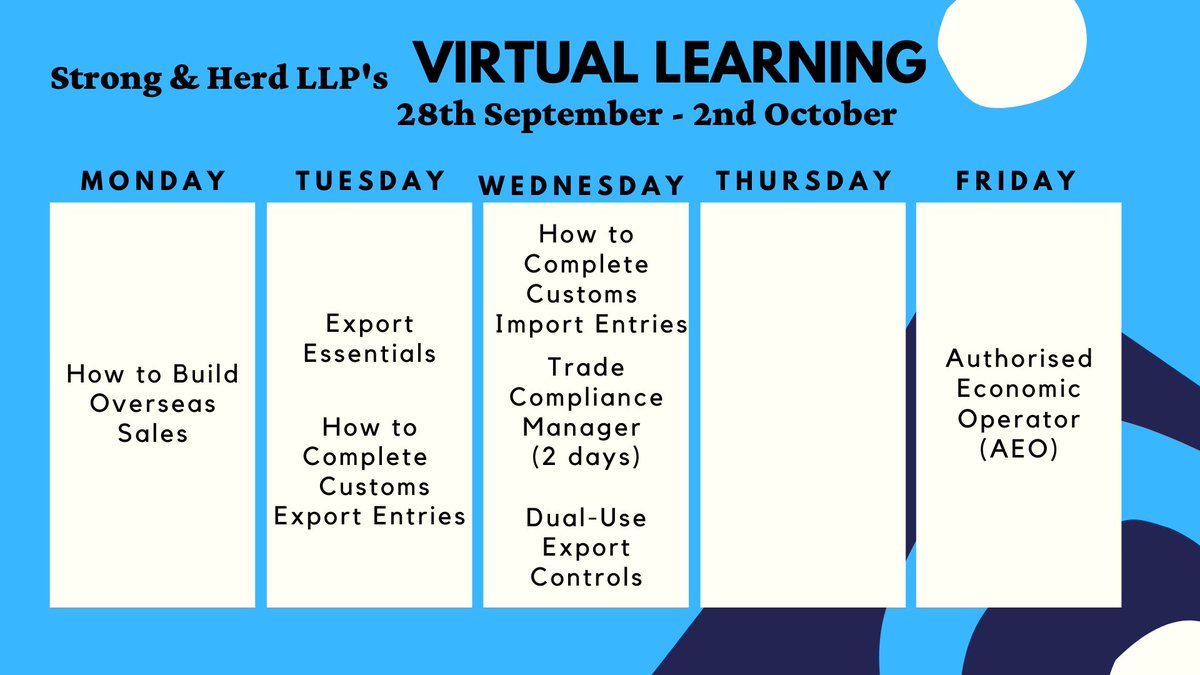 Strong & Herd LLP's VIRTUAL LEARNING
28th September - 2nd October

| MONDAY | TUESDAY | WEDNESDAY | THURSDAY | FRIDAY |
|---|---|---|---|---|
| How to Build Overseas Sales | Export Essentials<br><br>How to Complete Customs Export Entries | How to Complete Customs Import Entries<br><br>Trade Compliance Manager (2 days)<br><br>Dual-Use Export Controls | | Authorised Economic Operator (AEO) |